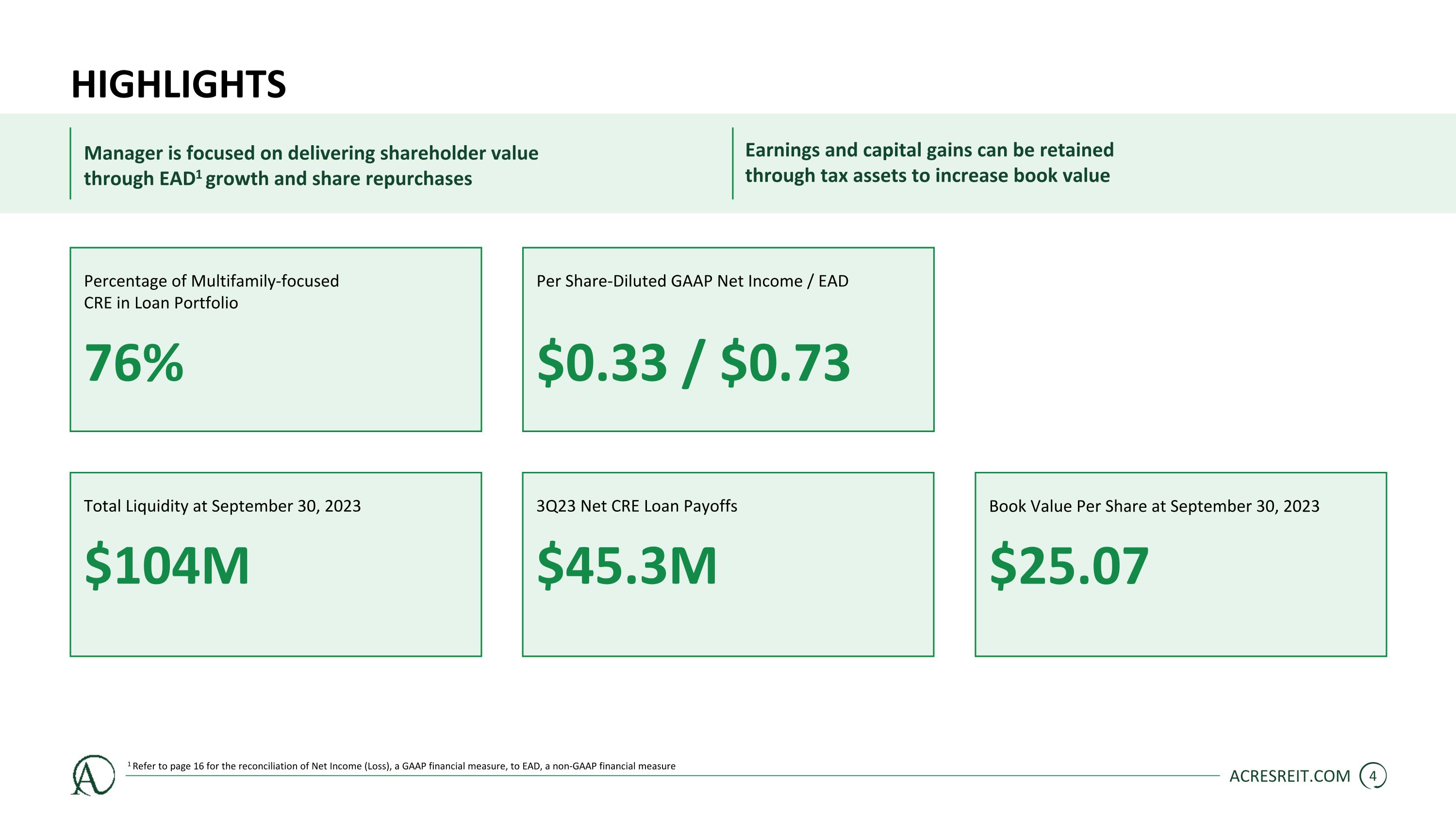 HIGHLIGHTS

Manager is focused on delivering shareholder value through EAD$^{1}$ growth and share repurchases

Earnings and capital gains can be retained through tax assets to increase book value

Percentage of Multifamily-focused CRE in Loan Portfolio

76%

Per Share-Diluted GAAP Net Income / EAD

$0.33 / $0.73

Total Liquidity at September 30, 2023

$104M

3Q23 Net CRE Loan Payoffs

$45.3M

Book Value Per Share at September 30, 2023

$25.07

$^{1}$ Refer to page 16 for the reconciliation of Net Income (Loss), a GAAP financial measure, to EAD, a non-GAAP financial measure

ACRESREIT.COM 4